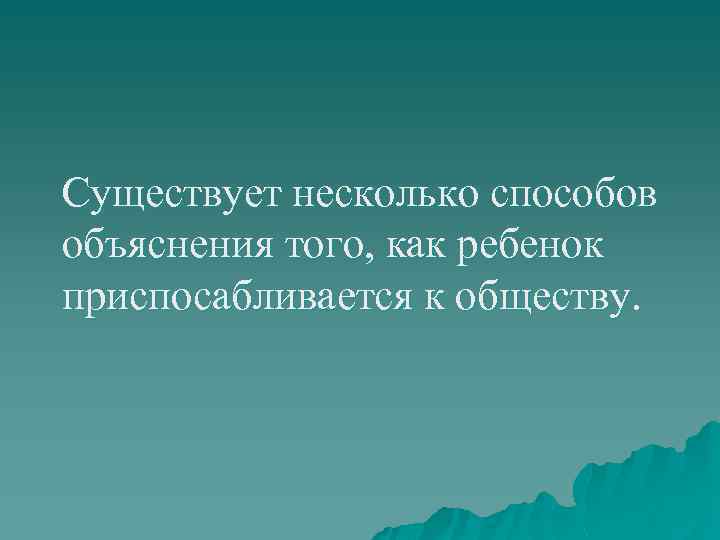 Существует несколько способов объяснения того, как ребенок приспосабливается к обществу.